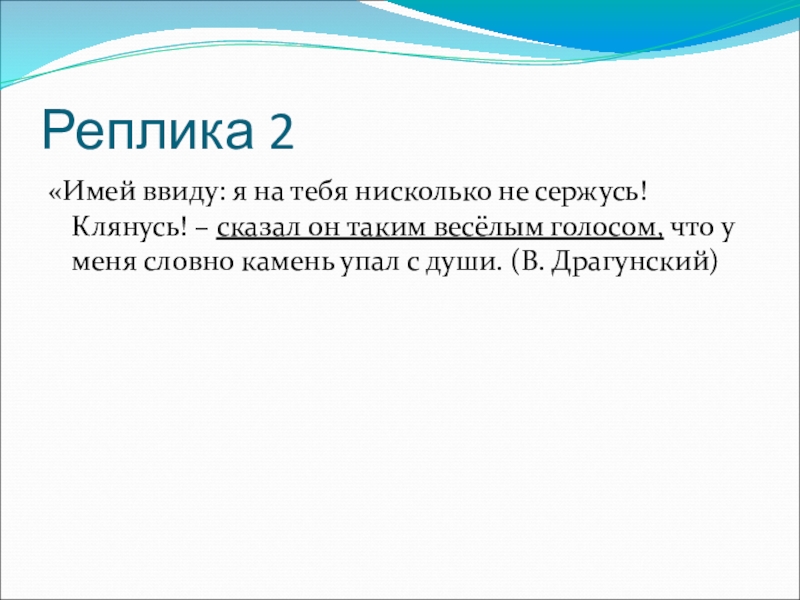 Реплика 2

«Имей ввиду: я на тебя нисколько не сержусь! Клянусь! – сказал он таким весёлым голосом, что у меня словно камень упал с души. (В. Драгунский)